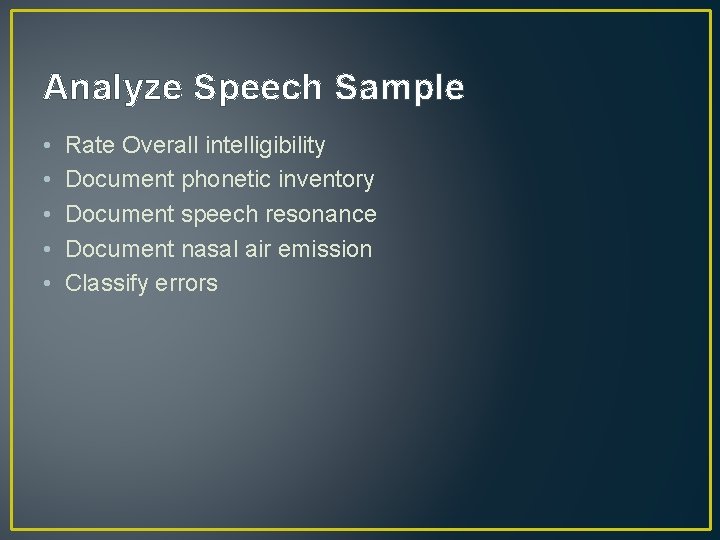 Analyze Speech Sample

• Rate Overall intelligibility
• Document phonetic inventory
• Document speech resonance
• Document nasal air emission
• Classify errors